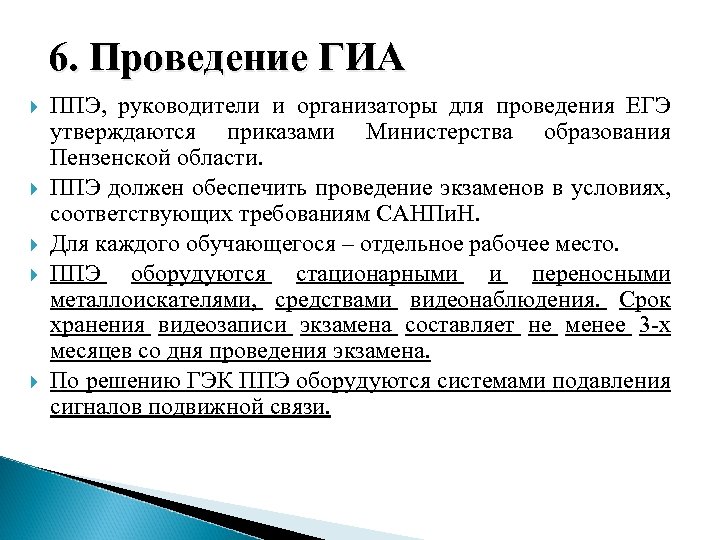 6. Проведение ГИА

ППЭ, руководители и организаторы для проведения ЕГЭ утверждаются приказами Министерства образования Пензенской области.

ППЭ должен обеспечить проведение экзаменов в условиях, соответствующих требованиям САНПиН.

Для каждого обучающегося – отдельное рабочее место.

ППЭ оборудуются стационарными и переносными металлоискателями, средствами видеонаблюдения. Срок хранения видеозаписи экзамена составляет не менее 3-х месяцев со дня проведения экзамена.

По решению ГЭК ППЭ оборудуются системами подавления сигналов подвижной связи.